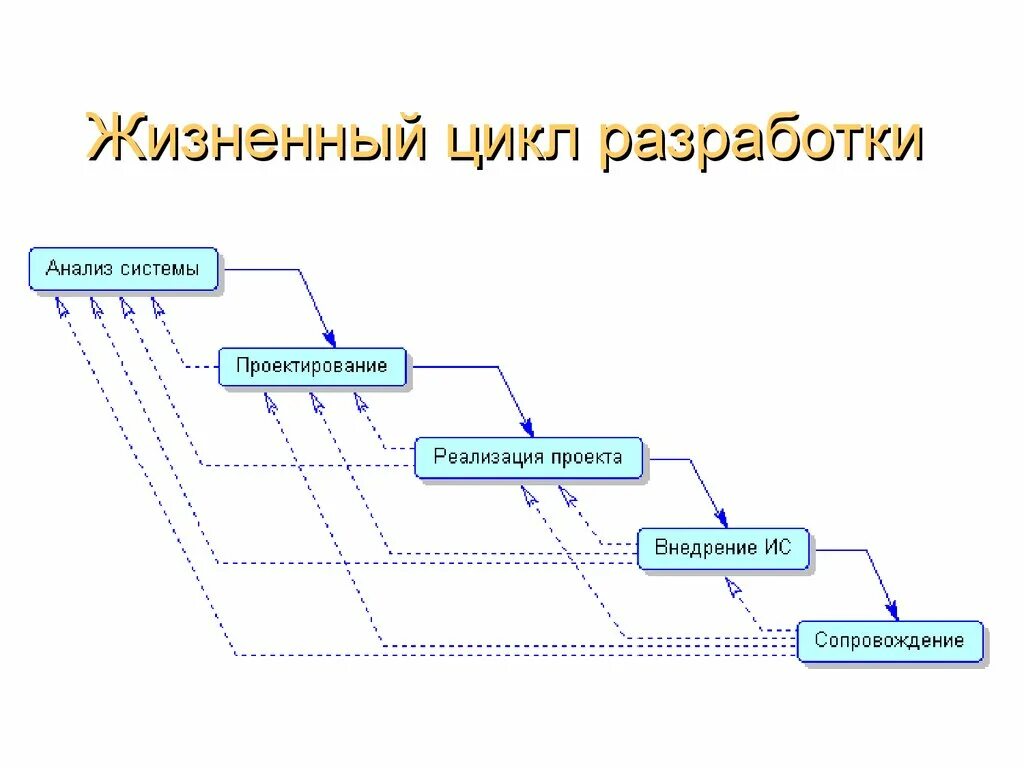 Жизненный цикл разработки

Анализ системы

Проектирование

Реализация проекта

Внедрение ИС

Сопровождение